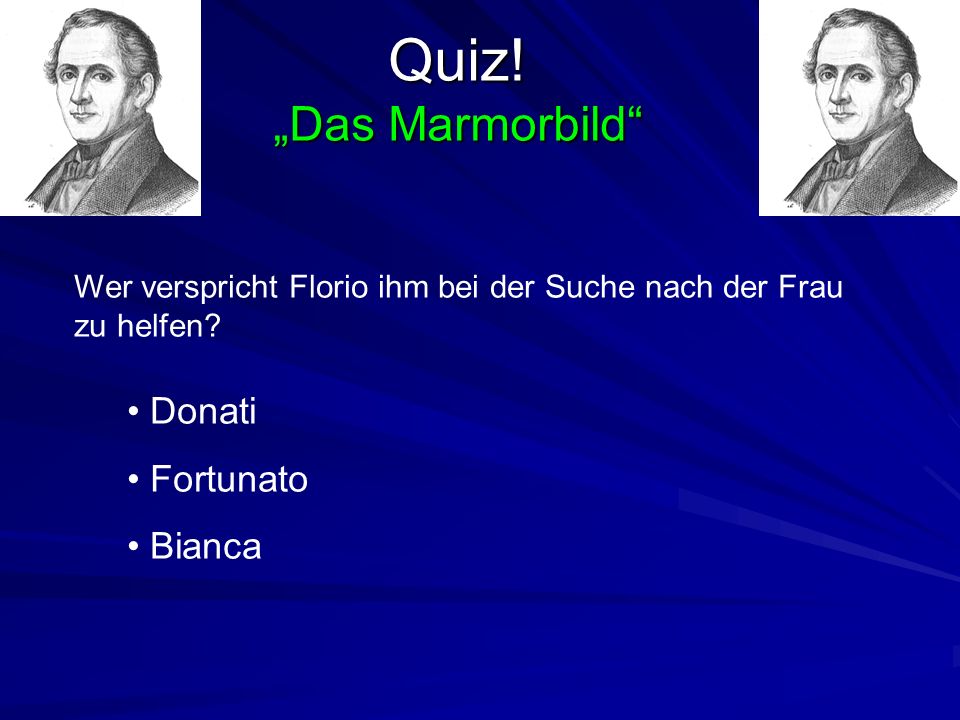 Quiz!
„Das Marmorbild“

Wer verspricht Florio ihm bei der Suche nach der Frau zu helfen?

• Donati
• Fortunato
• Bianca